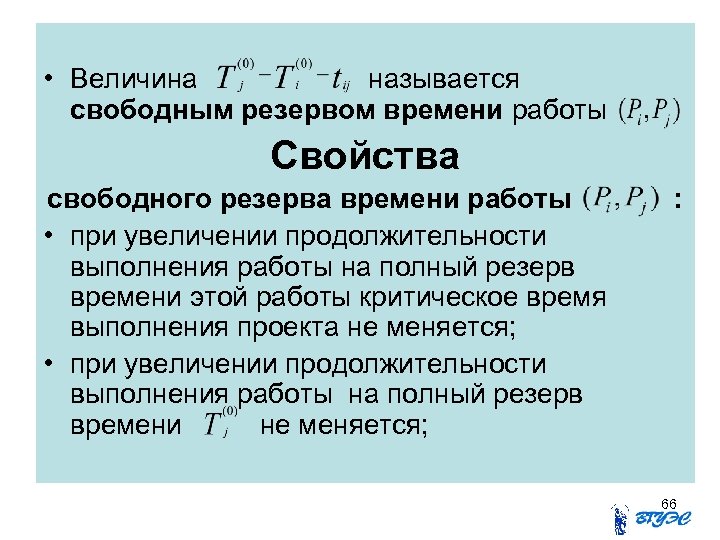 • Величина $T_j^{(0)} - T_i^{(0)} - t_{ij}$ называется **свободным резервом времени** работы $(P_i, P_j)$

**Свойства**

**свободного резерва времени работы** $(P_i, P_j)$ **:**

• при увеличении продолжительности выполнения работы на полный резерв времени этой работы критическое время выполнения проекта не меняется;

• при увеличении продолжительности выполнения работы на полный резерв времени $T_j^{(0)}$ не меняется;

66

ВГУЭС